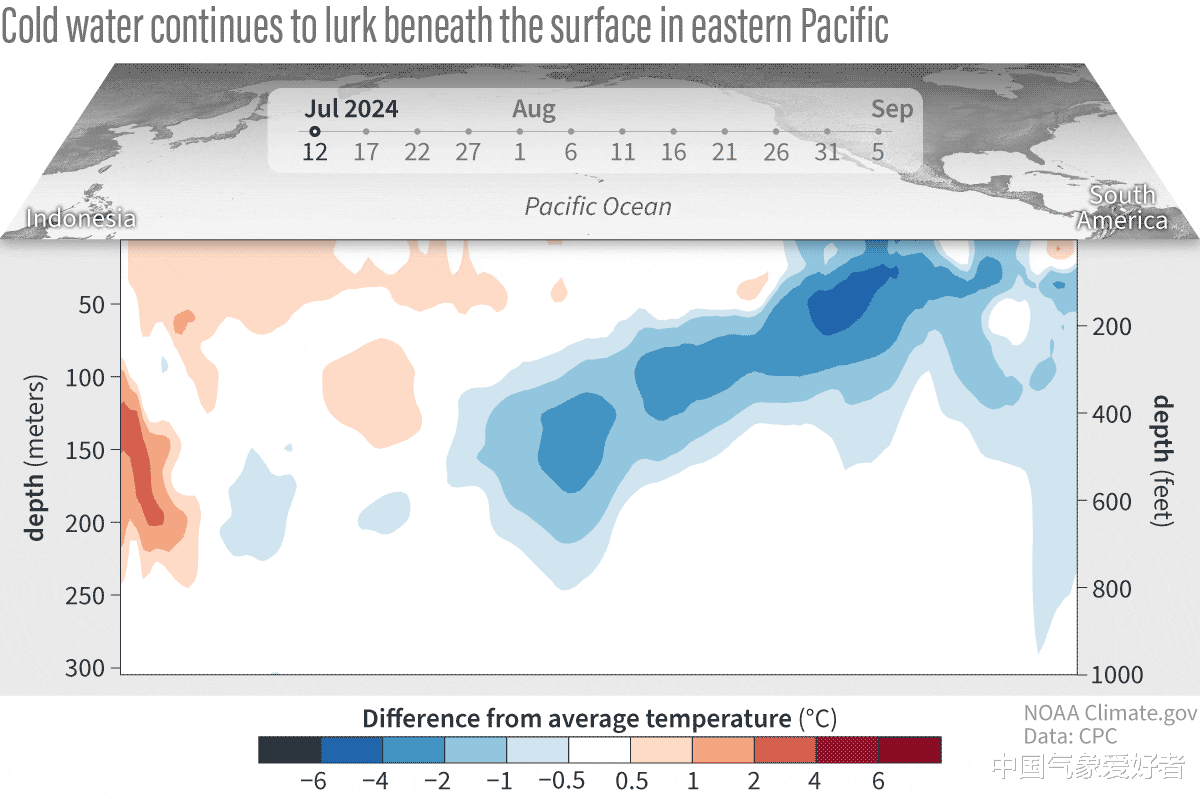 Cold water continues to lurk beneath the surface in eastern Pacific

Jul 2024 Aug Sep
12 17 22 27 1 6 11 16 21 26 31 5

Indonesia
Pacific Ocean
South America

depth (meters)
50
100
150
200
250
300

depth (feet)
200
400
600
800
1000

Difference from average temperature (°C)
−6 −4 −2 −1 −0.5 0.5 1 2 4 6

NOAA Climate.gov
Data: CPC
中国气象爱好者